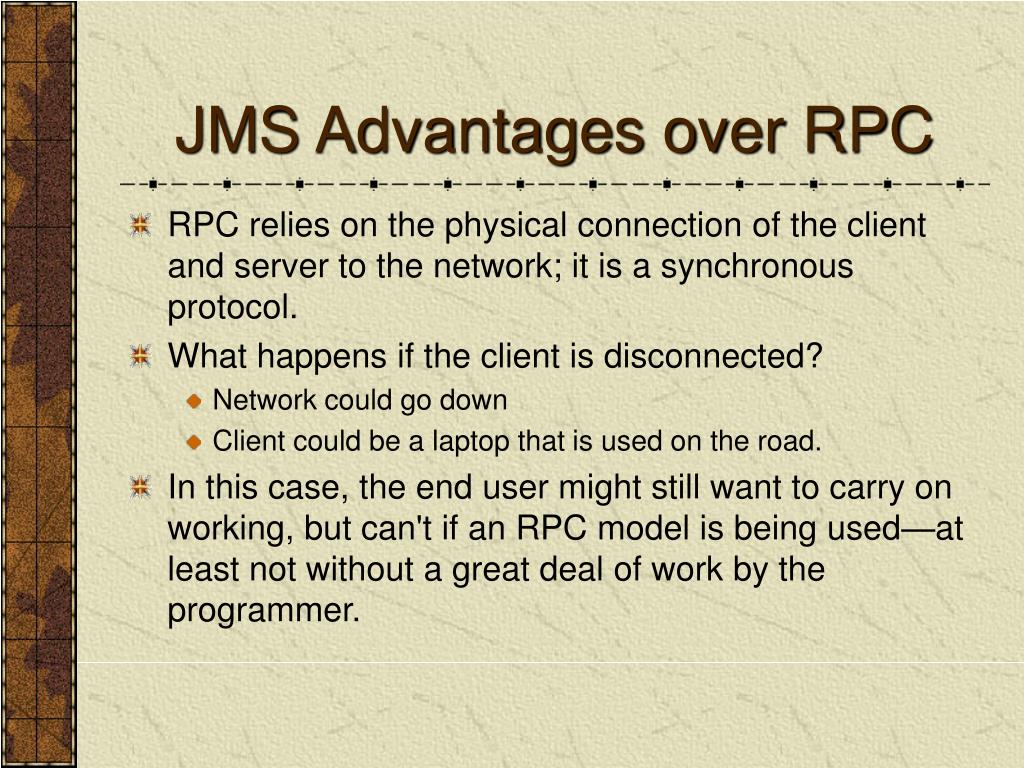 JMS Advantages over RPC

RPC relies on the physical connection of the client and server to the network; it is a synchronous protocol.

What happens if the client is disconnected?

Network could go down

Client could be a laptop that is used on the road.

In this case, the end user might still want to carry on working, but can't if an RPC model is being used—at least not without a great deal of work by the programmer.